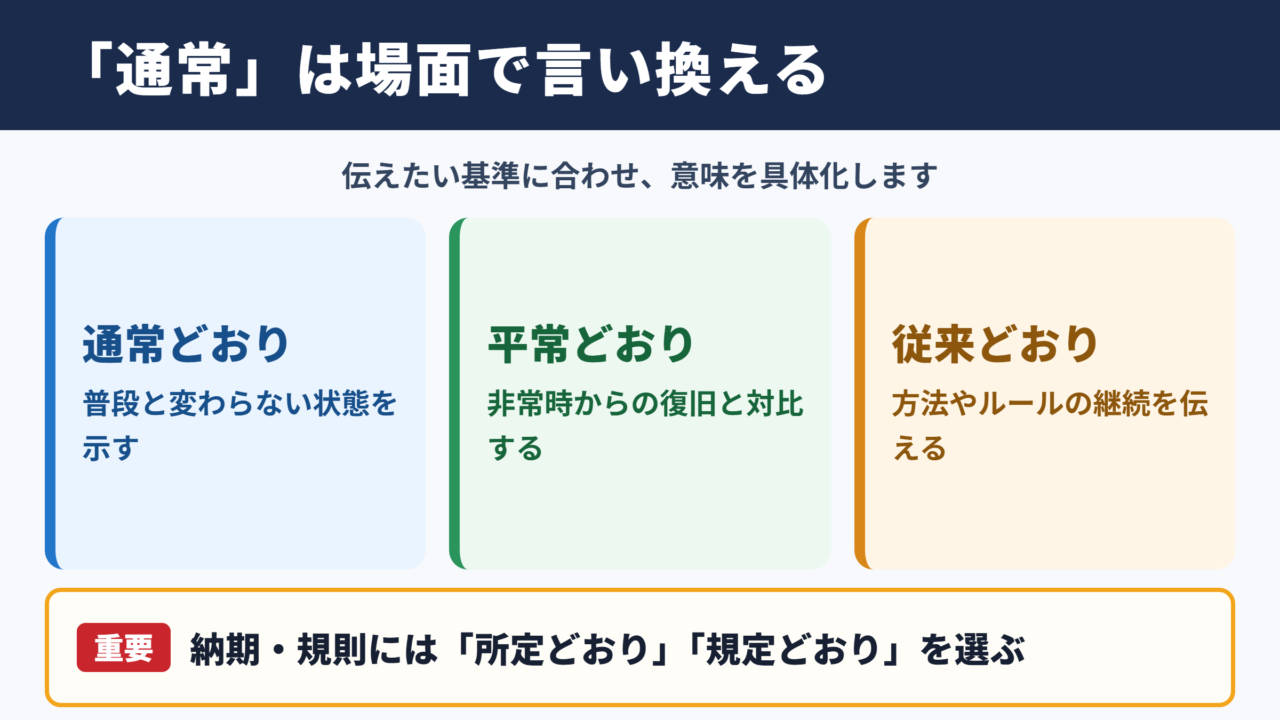 「通常」は場面で言い換える

伝えたい基準に合わせ、意味を具体化します

通常どおり
普段と変わらない状態を示す

平常どおり
非常時からの復旧と対比する

従来どおり
方法やルールの継続を伝える

重要 納期・規則には「所定どおり」「規定どおり」を選ぶ